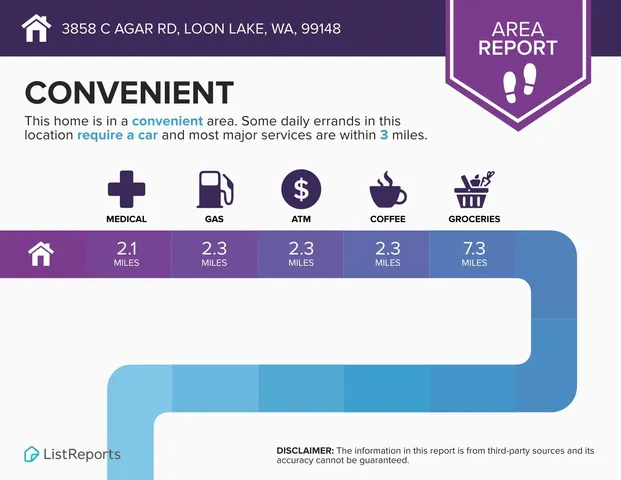 3858 C AGAR RD, LOON LAKE, WA, 99148

AREA REPORT

CONVENIENT

This home is in a convenient area. Some daily errands in this location require a car and most major services are within 3 miles.

MEDICAL
GAS
ATM
COFFEE
GROCERIES

2.1 MILES
2.3 MILES
2.3 MILES
2.3 MILES
7.3 MILES

ListReports

DISCLAIMER: The information in this report is from third-party sources and its accuracy cannot be guaranteed.